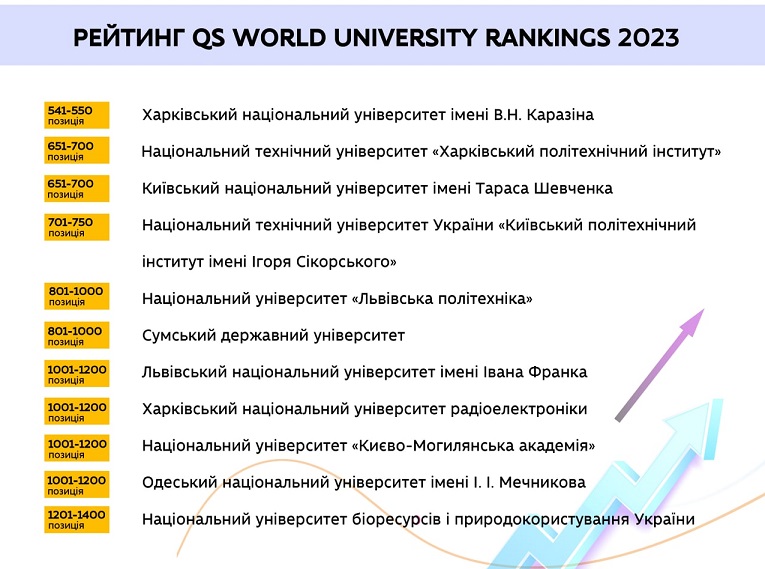 РЕЙТИНГ QS WORLD UNIVERSITY RANKINGS 2023

541-550 позиція Харківський національний університет імені В.Н. Каразіна

651-700 позиція Національний технічний університет «Харківський політехнічний інститут»

651-700 позиція Київський національний університет імені Тараса Шевченка

701-750 позиція Національний технічний університет України «Київський політехнічний інститут імені Ігоря Сікорського»

801-1000 позиція Національний університет «Львівська політехніка»

801-1000 позиція Сумський державний університет

1001-1200 позиція Львівський національний університет імені Івана Франка

1001-1200 позиція Харківський національний університет радіоелектроніки

1001-1200 позиція Національний університет «Києво-Могилянська академія»

1001-1200 позиція Одеський національний університет імені І. І. Мечникова

1201-1400 позиція Національний університет біоресурсів і природокористування України